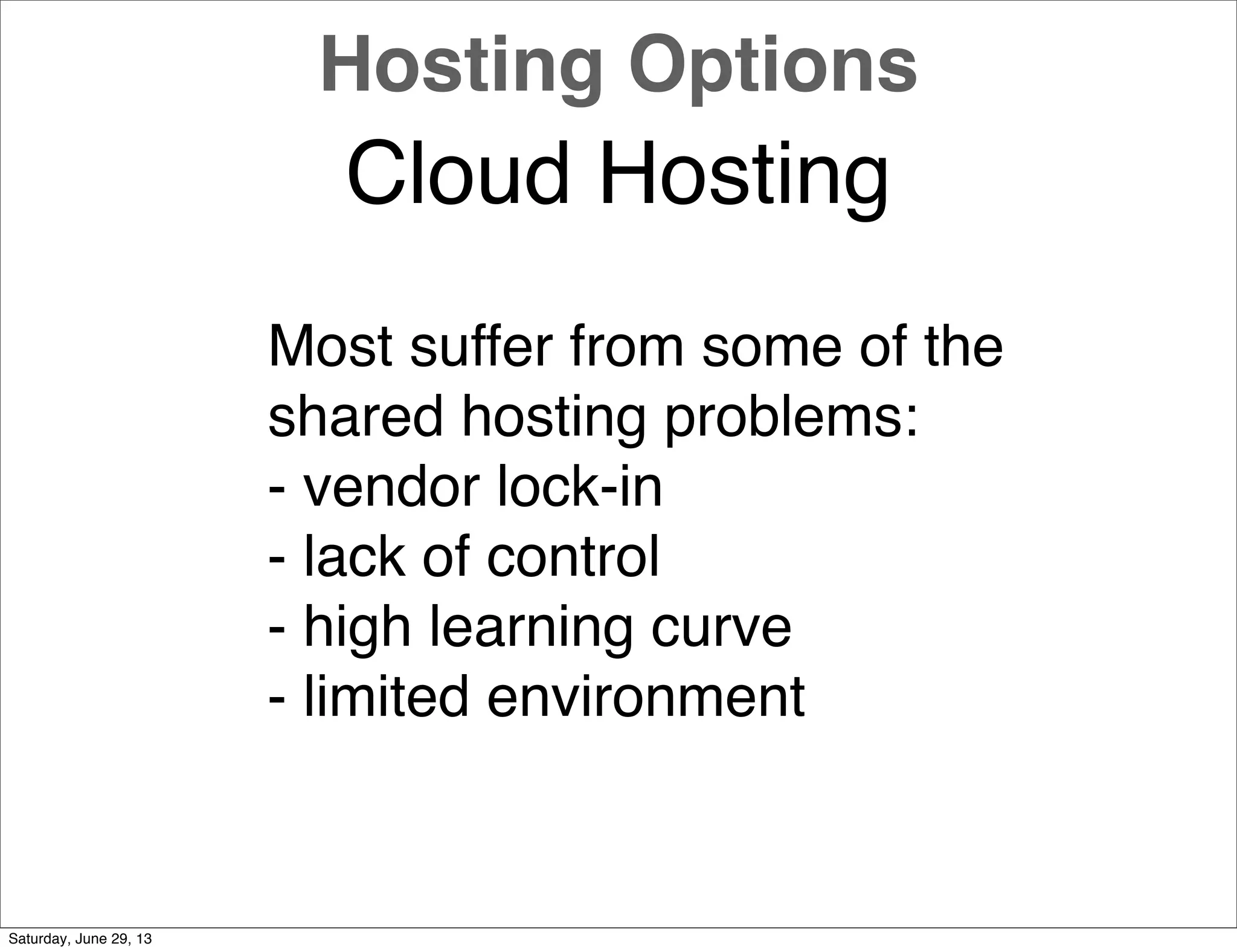 Hosting Options

Cloud Hosting

Most suffer from some of the shared hosting problems:
- vendor lock-in
- lack of control
- high learning curve
- limited environment

Saturday, June 29, 13